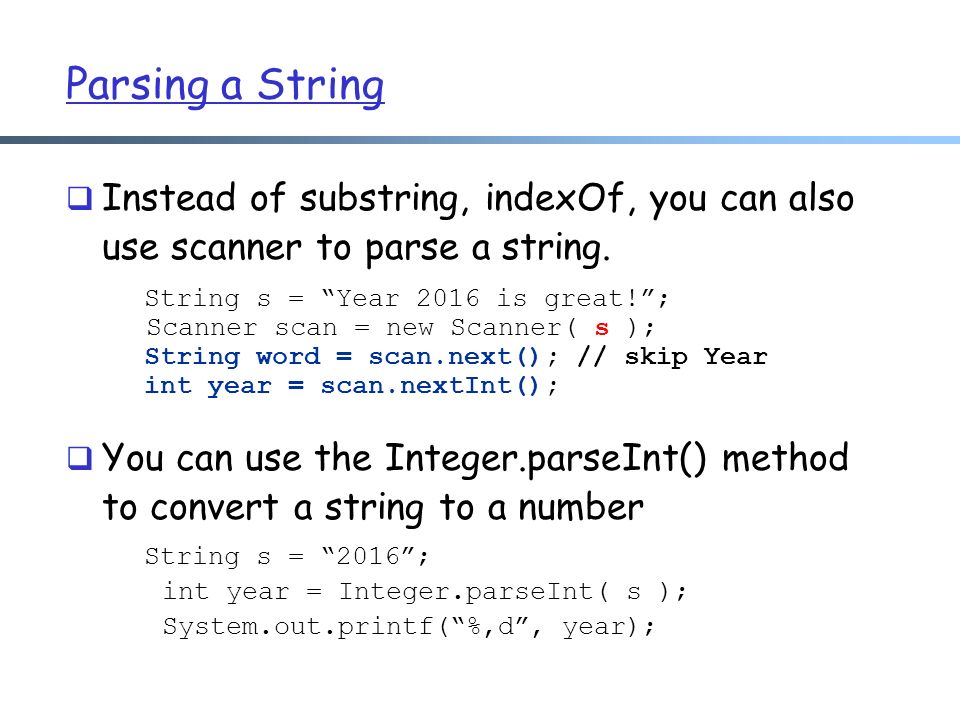 Parsing a String

❑ Instead of substring, indexOf, you can also use scanner to parse a string.

String s = “Year 2016 is great!”;
Scanner scan = new Scanner( s );
String word = scan.next(); // skip Year
int year = scan.nextInt();

❑ You can use the Integer.parseInt() method to convert a string to a number

String s = “2016”;
int year = Integer.parseInt( s );
System.out.printf(“%,d”, year);